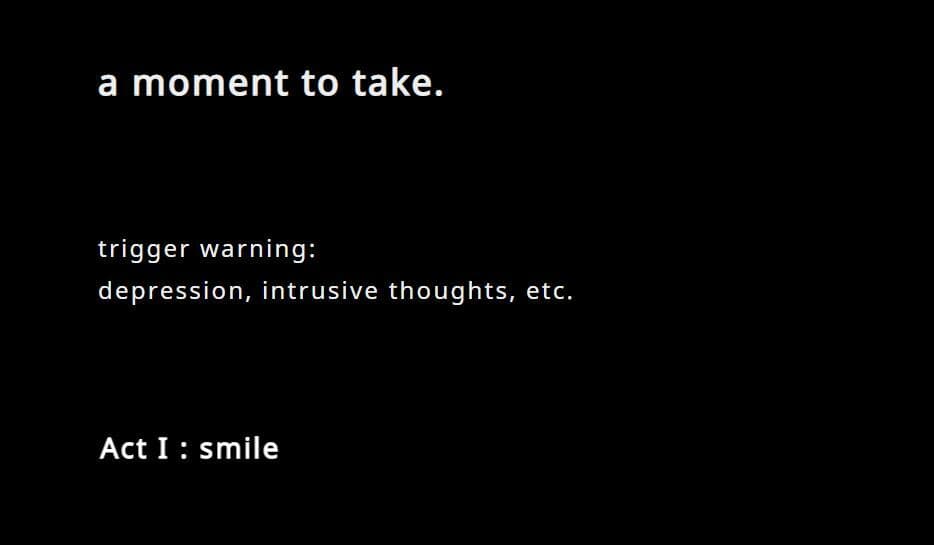 a moment to take.

trigger warning:
depression, intrusive thoughts, etc.

Act I : smile